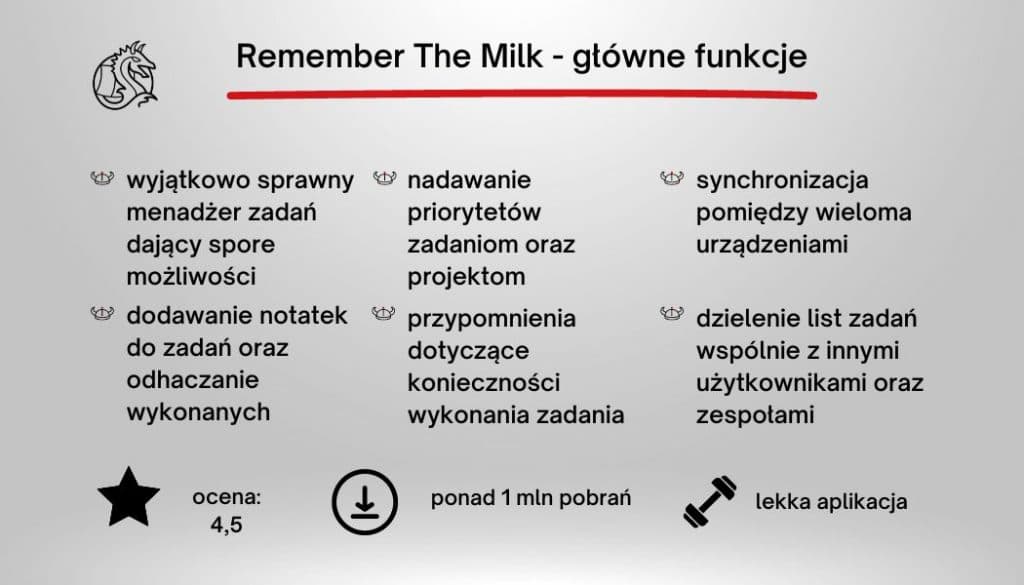 Remember The Milk - główne funkcje

wyjątkowo sprawny menadżer zadań dający spore możliwości

dodawanie notatek do zadań oraz odhaczanie wykonanych

nadawanie priorytetów zadaniom oraz projektom

przypomnienia dotyczące konieczności wykonania zadania

synchronizacja pomiędzy wieloma urządzeniami

dzielenie list zadań wspólnie z innymi użytkownikami oraz zespołami

ocena: 4,5

ponad 1 mln pobrań

lekka aplikacja